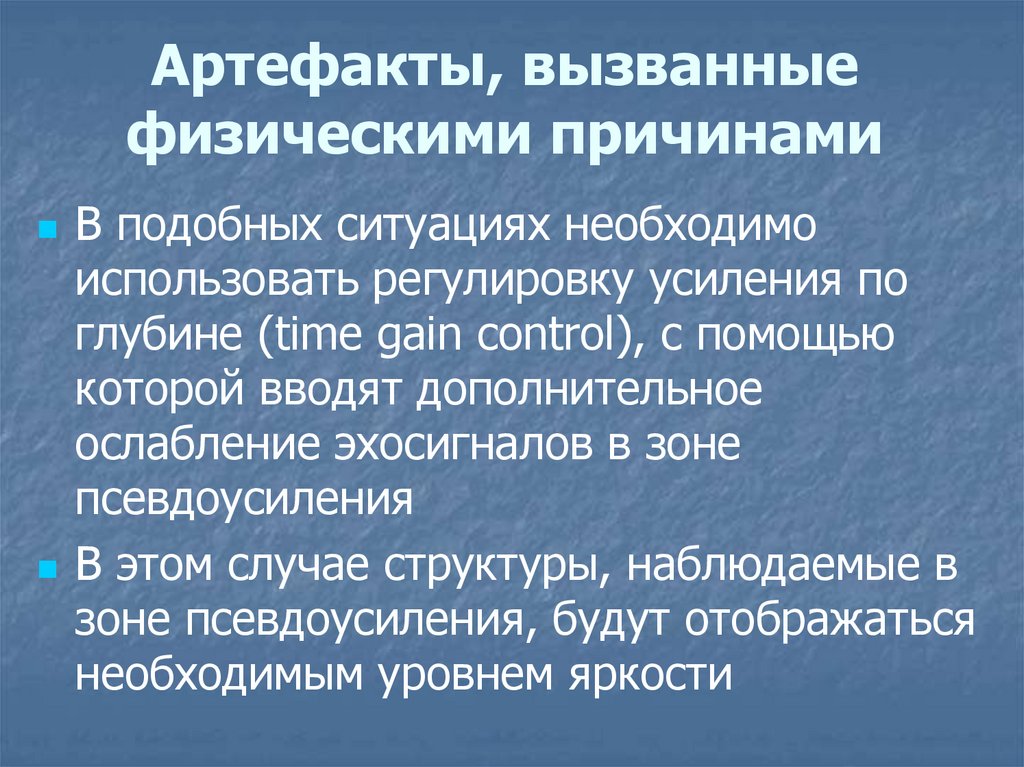 Артефакты, вызванные физическими причинами

В подобных ситуациях необходимо использовать регулировку усиления по глубине (time gain control), с помощью которой вводят дополнительное ослабление эхосигналов в зоне псевдоусиления

В этом случае структуры, наблюдаемые в зоне псевдоусиления, будут отображаться необходимым уровнем яркости